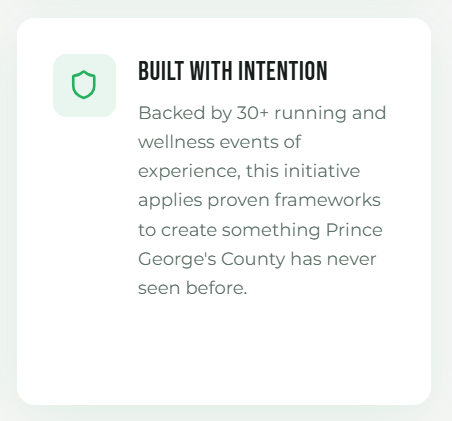 BUILT WITH INTENTION

Backed by 30+ running and wellness events of experience, this initiative applies proven frameworks to create something Prince George's County has never seen before.